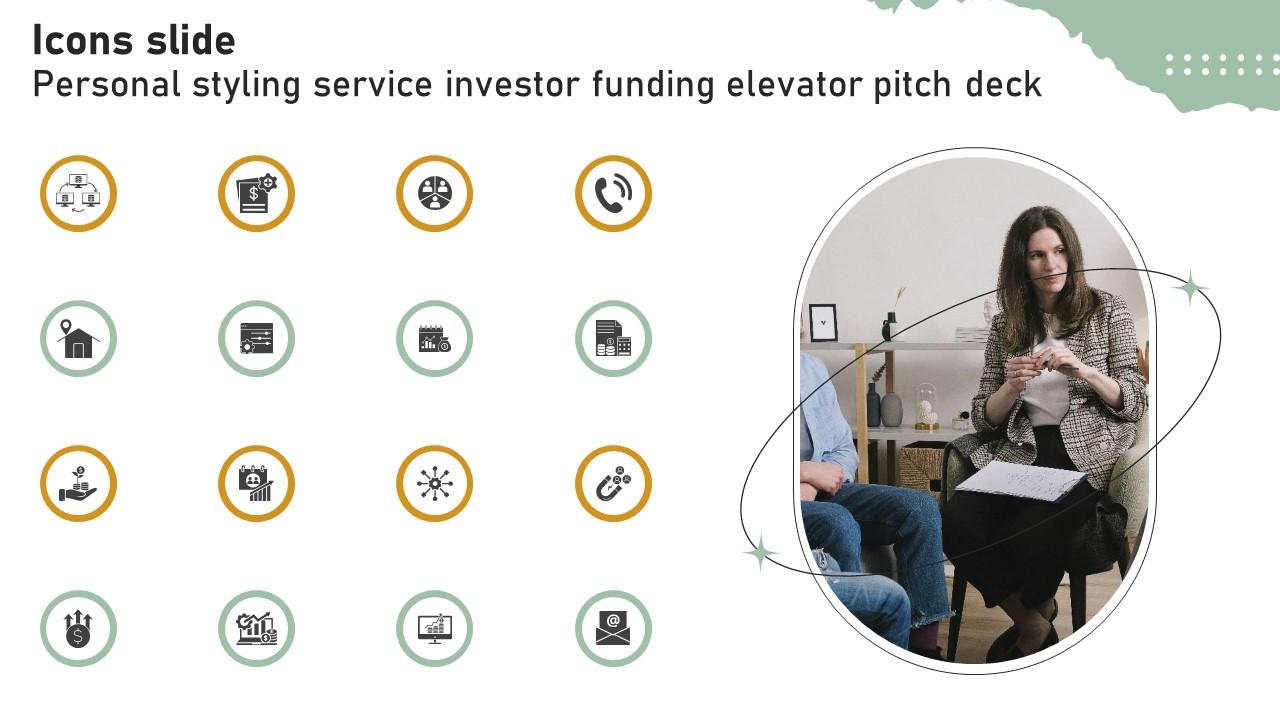 Icons slide
Personal styling service investor funding elevator pitch deck